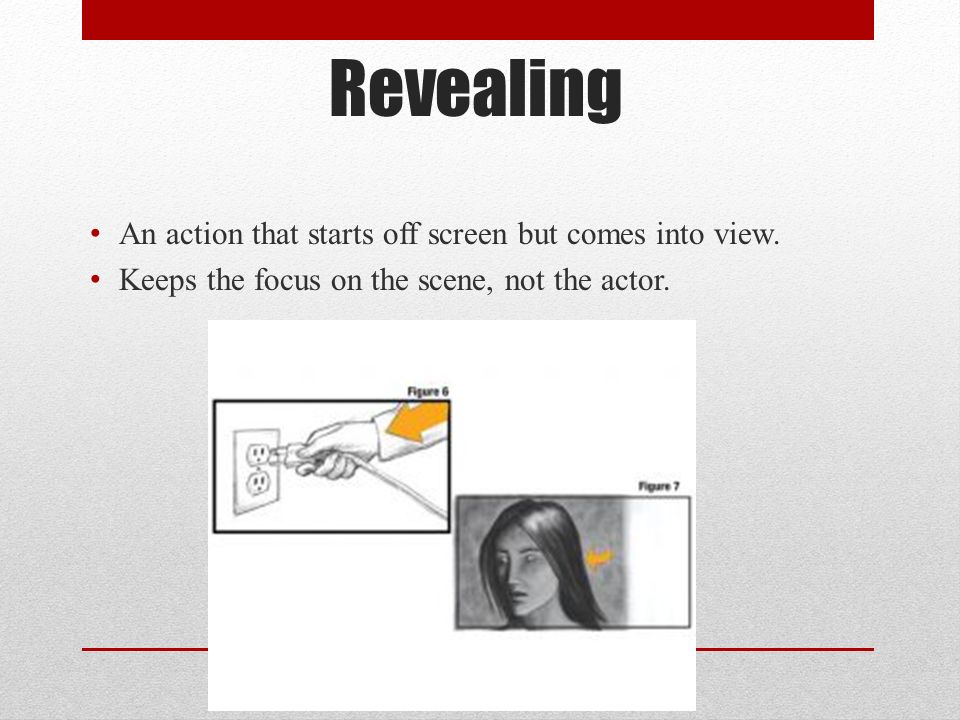 Revealing

• An action that starts off screen but comes into view.
• Keeps the focus on the scene, not the actor.

Figure 6

Figure 7